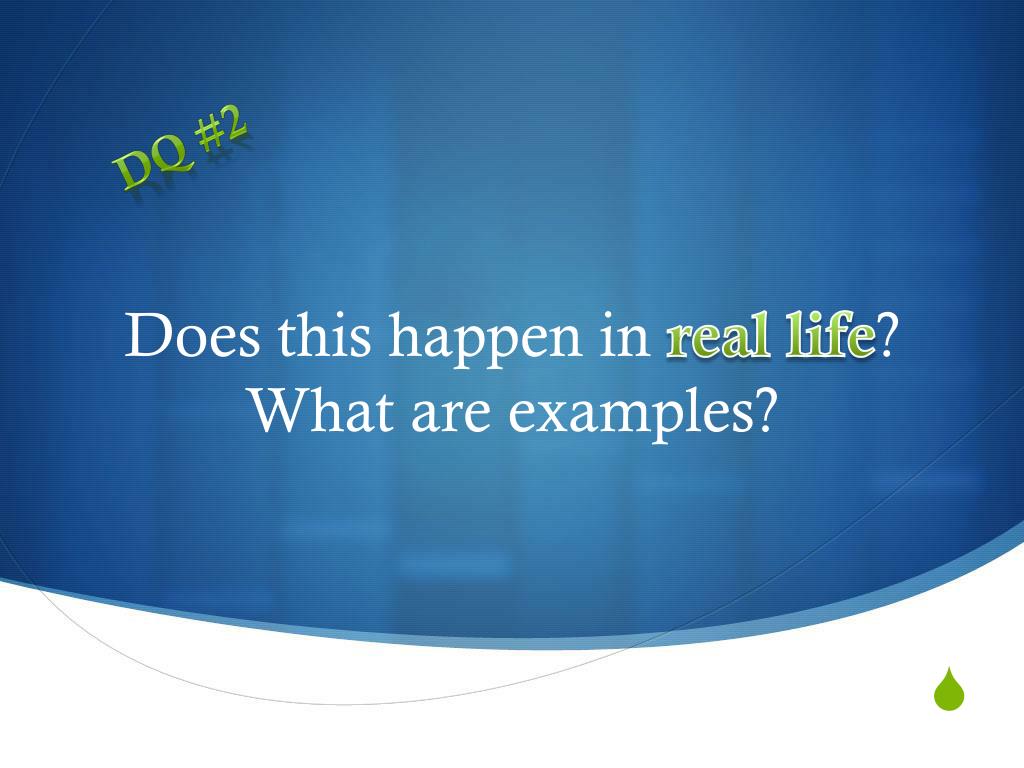 DQ #2

Does this happen in real life? What are examples?